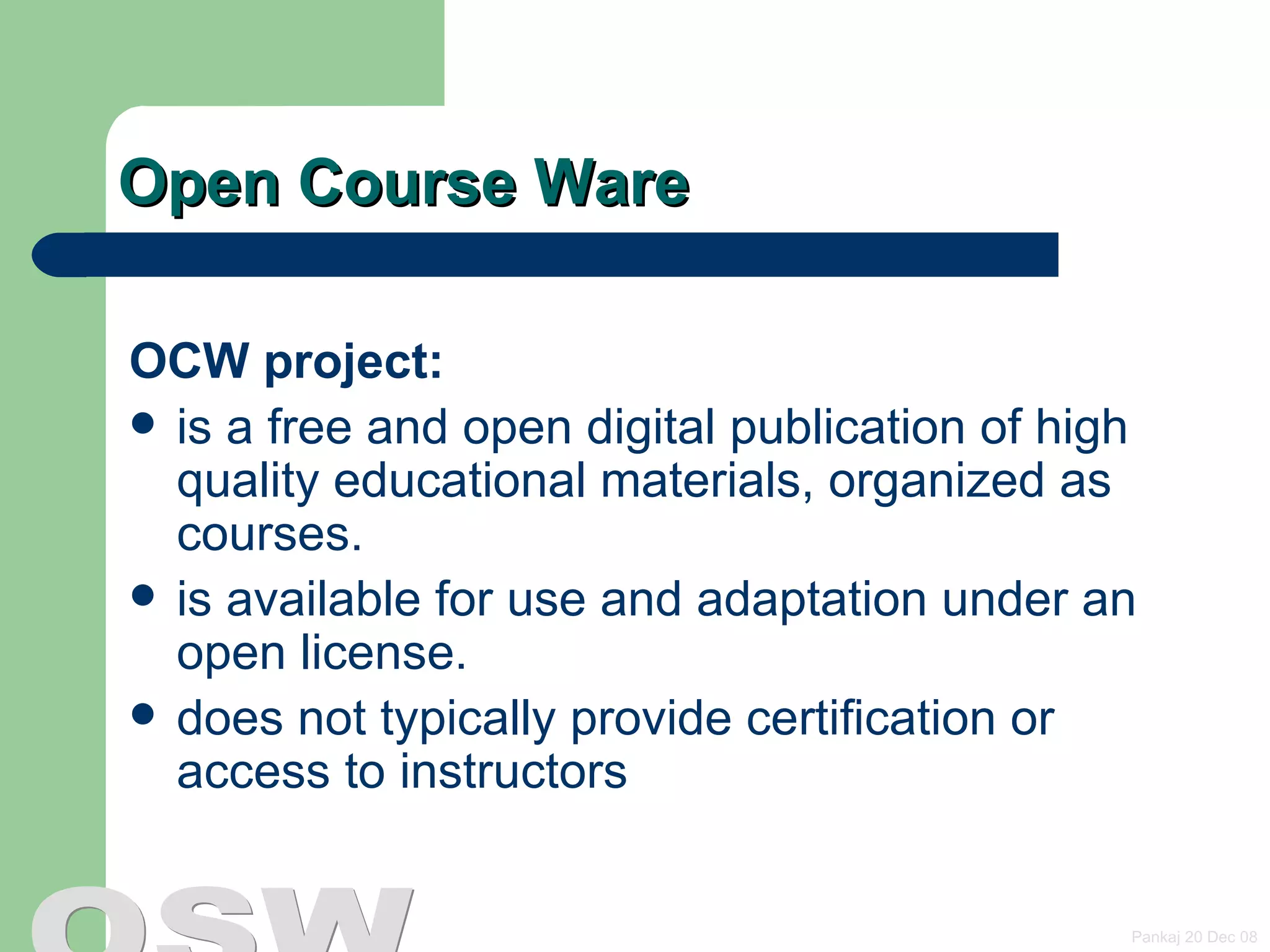 Open Course Ware

OCW project:

- is a free and open digital publication of high quality educational materials, organized as courses.
- is available for use and adaptation under an open license.
- does not typically provide certification or access to instructors

OSW

Pankaj 20 Dec 08